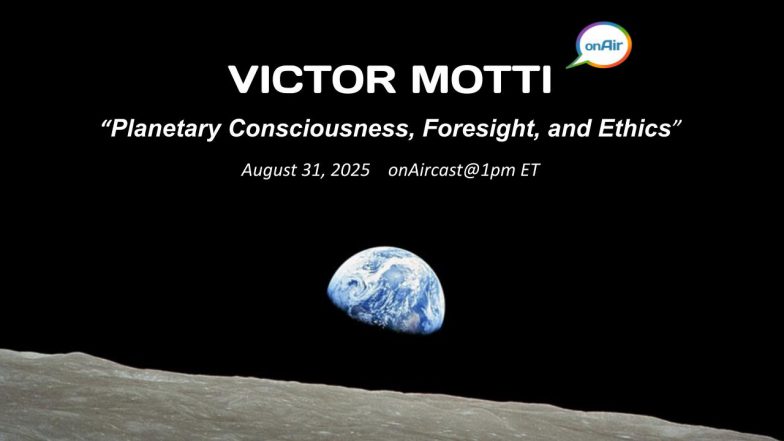 onAir

VICTOR MOTTI

"Planetary Consciousness, Foresight, and Ethics"

August 31, 2025 onAircast@1pm ET